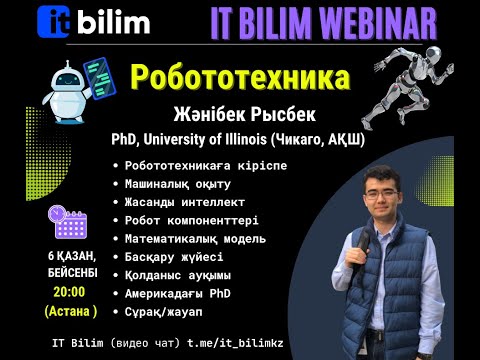 it bilim

IT BILIM WEBINAR

Робототехника

Жәнібек Рысбек

PhD, University of Illinois (Чикаго, АҚШ)

• Робототехникаға кіріспе
• Машиналық оқыту
• Жасанды интеллект
• Робот компоненттері
• Математикалық модель
• Басқару жүйесі
• Қолданыс ауқымы
• Америкадағы PhD
• Сұрақ/жауап

6 ҚАЗАН, БЕЙСЕНБІ
20:00
(Астана )

IT Bilim (видео чат) t.me/it_bilimkz